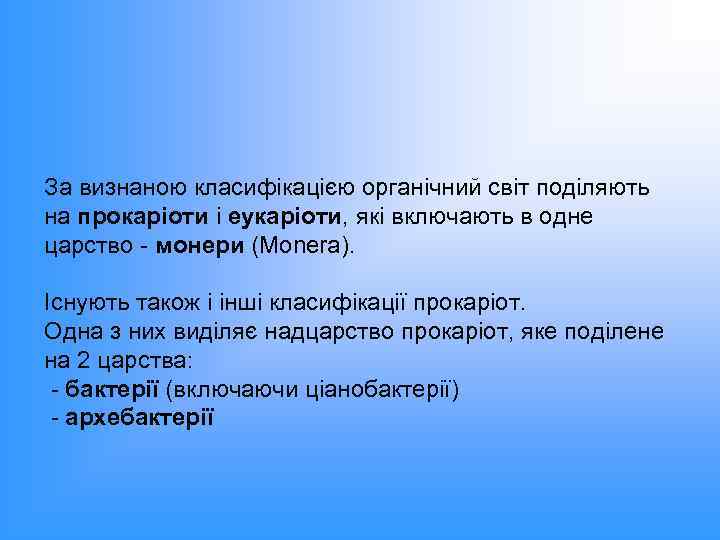 За визнаною класифікацією органічний світ поділяють на прокаріоти і еукаріоти, які включають в одне царство - монери (Monera).

Існують також і інші класифікації прокаріот.
Одна з них виділяє надцарство прокаріот, яке поділене на 2 царства:
- бактерії (включаючи ціанобактерії)
- архебактерії